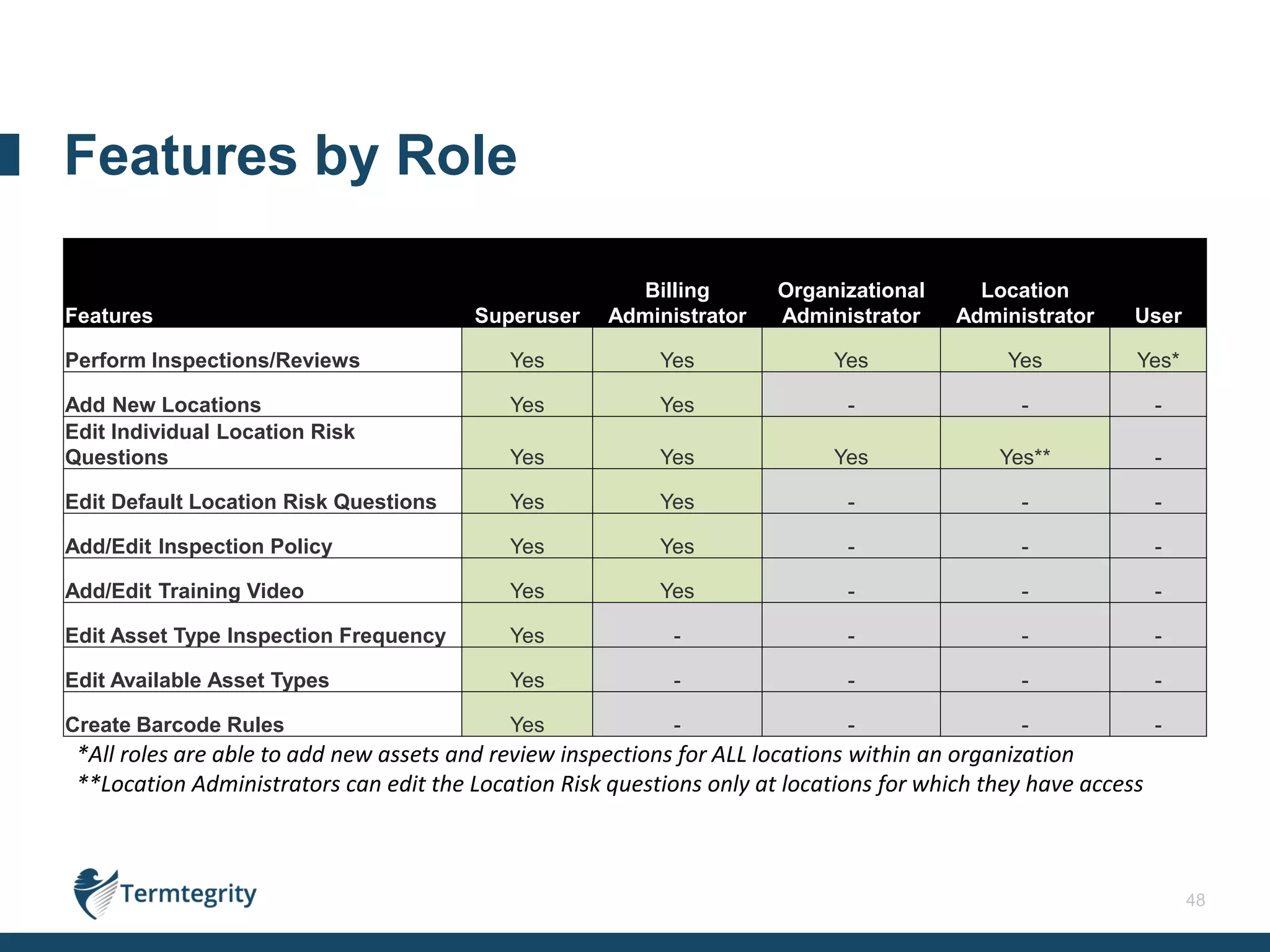 Features by Role

| Features | Superuser | Billing Administrator | Organizational Administrator | Location Administrator | User |
|---|---|---|---|---|---|
| Perform Inspections/Reviews | Yes | Yes | Yes | Yes | Yes* |
| Add New Locations | Yes | Yes | - | - | - |
| Edit Individual Location Risk Questions | Yes | Yes | Yes | Yes** | - |
| Edit Default Location Risk Questions | Yes | Yes | - | - | - |
| Add/Edit Inspection Policy | Yes | Yes | - | - | - |
| Add/Edit Training Video | Yes | Yes | - | - | - |
| Edit Asset Type Inspection Frequency | Yes | - | - | - | - |
| Edit Available Asset Types | Yes | - | - | - | - |
| Create Barcode Rules | Yes | - | - | - | - |

*All roles are able to add new assets and review inspections for ALL locations within an organization
**Location Administrators can edit the Location Risk questions only at locations for which they have access

Termtegrity

48